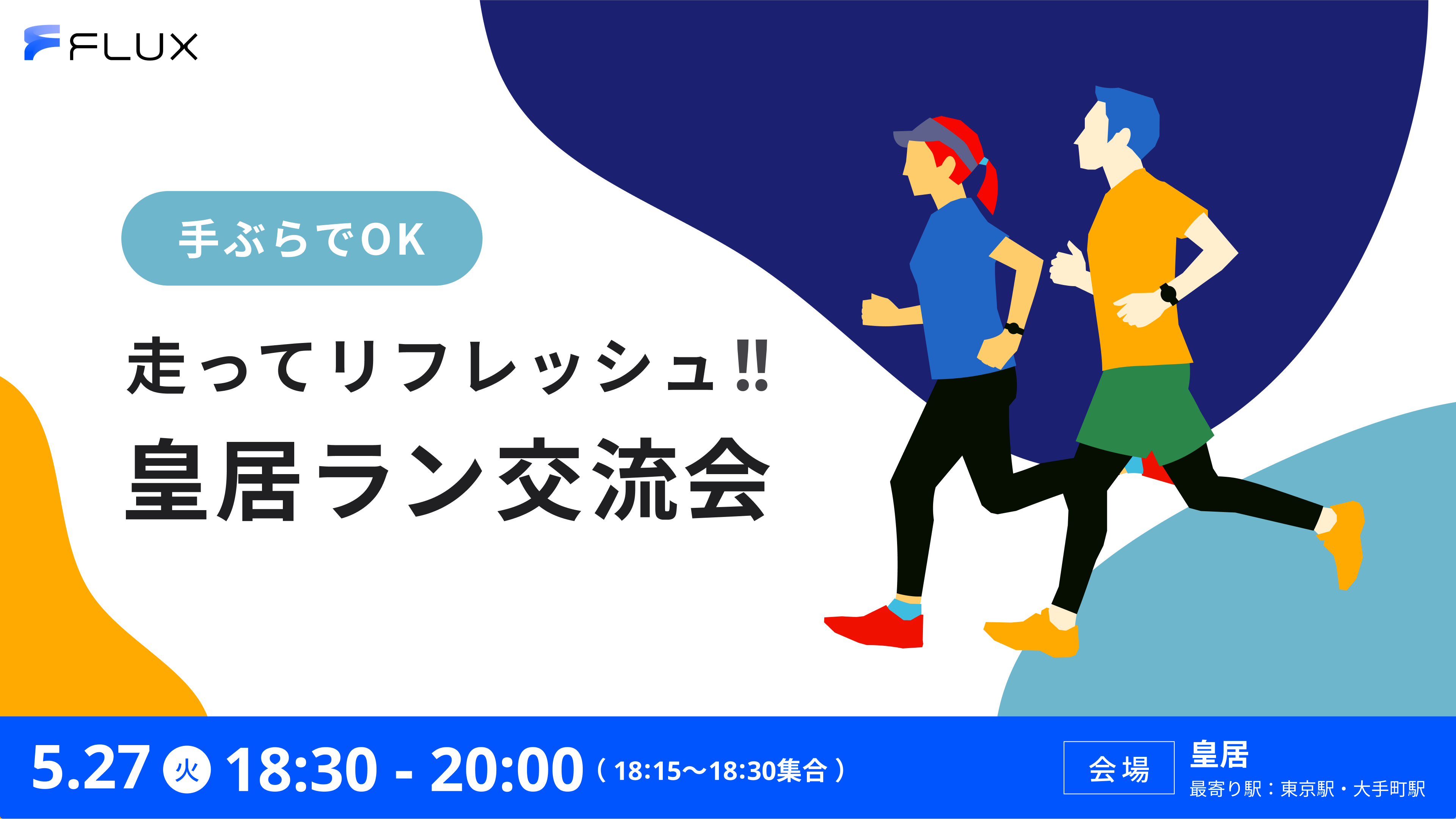 FLUX

手ぶらでOK

走ってリフレッシュ!!
皇居ラン交流会

5.27 火 18:30 - 20:00 ( 18:15〜18:30集合 )

会場
皇居
最寄り駅：東京駅・大手町駅